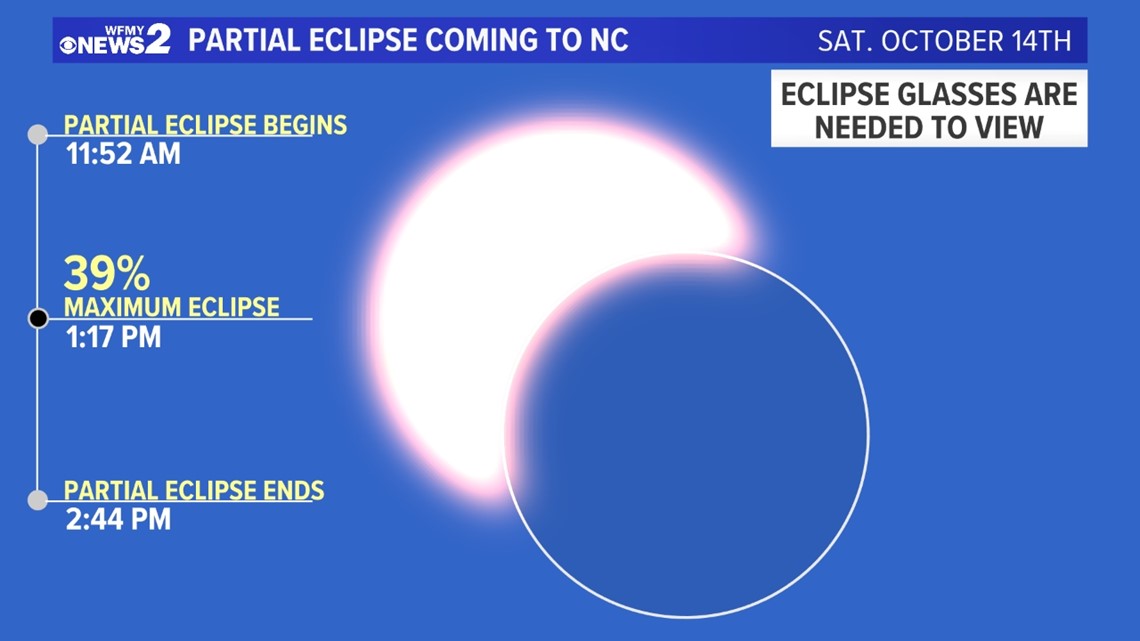 WFMY NEWS 2 PARTIAL ECLIPSE COMING TO NC SAT. OCTOBER 14TH

ECLIPSE GLASSES ARE NEEDED TO VIEW

PARTIAL ECLIPSE BEGINS
11:52 AM

39%
MAXIMUM ECLIPSE
1:17 PM

PARTIAL ECLIPSE ENDS
2:44 PM